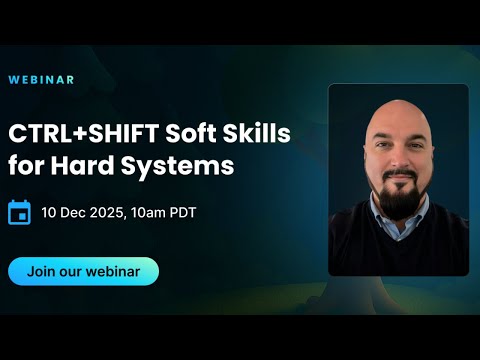 WEBINAR

CTRL+SHIFT Soft Skills for Hard Systems

10 Dec 2025, 10am PDT

Join our webinar